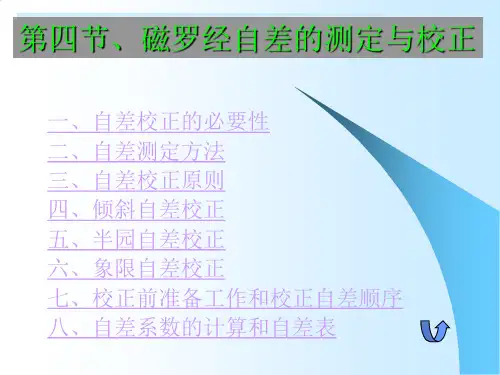 第四节、磁罗经自差的测定与校正

一、自差校正的必要性
二、自差测定方法
三、自差校正原则
四、倾斜自差校正
五、半园自差校正
六、象限自差校正
七、校正前准备工作和校正自差顺序
八、自差系数的计算和自差表